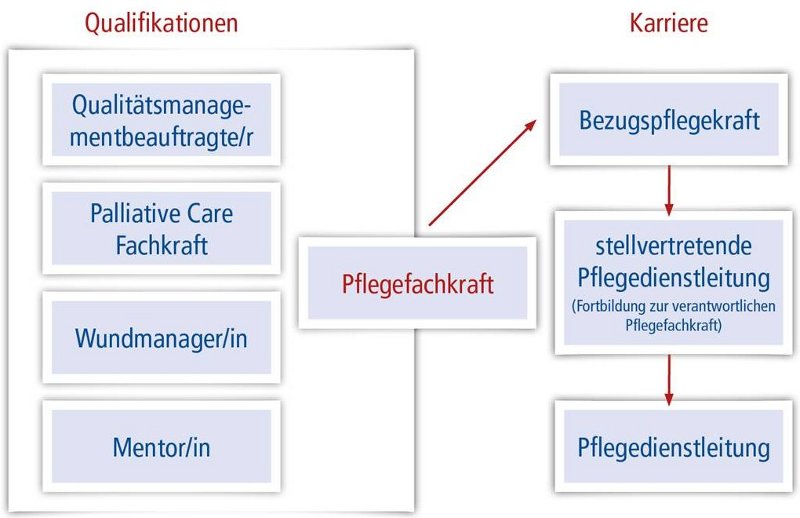 Qualifikationen

Qualitätsmanagementbeauftragte/r

Palliative Care Fachkraft

Wundmanager/in

Mentor/in

Pflegefachkraft

Karriere

Bezugspflegekraft

stellvertretende Pflegedienstleitung
(Fortbildung zur verantwortlichen Pflegefachkraft)

Pflegedienstleitung